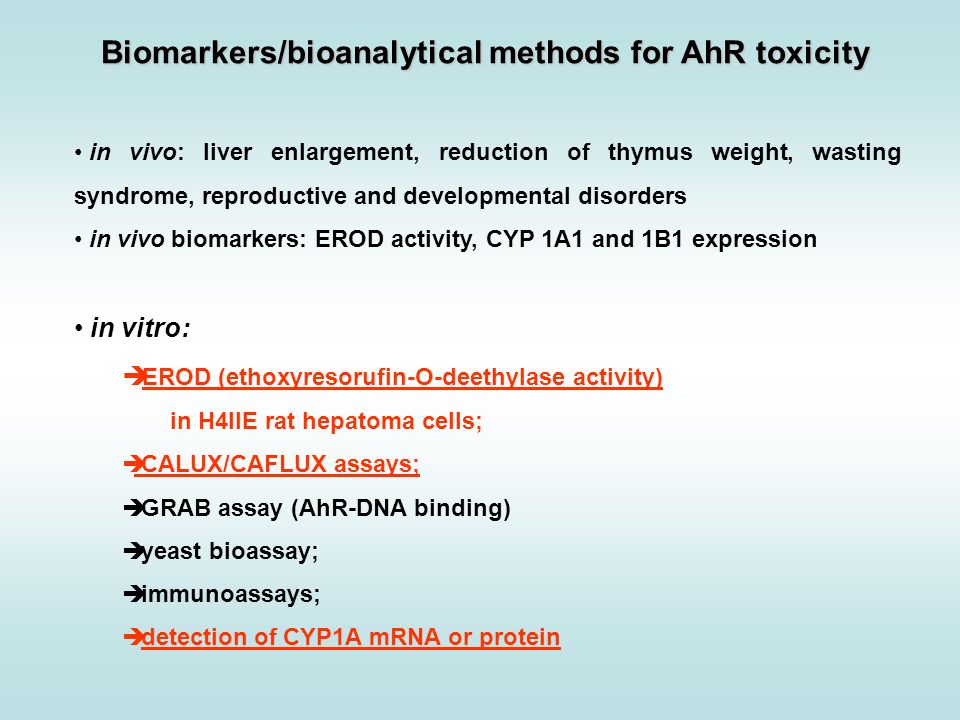 Biomarkers/bioanalytical methods for AhR toxicity

• in vivo: liver enlargement, reduction of thymus weight, wasting syndrome, reproductive and developmental disorders

• in vivo biomarkers: EROD activity, CYP 1A1 and 1B1 expression

• in vitro:

➔EROD (ethoxyresorufin-O-deethylase activity) in H4IIE rat hepatoma cells;

➔CALUX/CAFLUX assays;

➔GRAB assay (AhR-DNA binding)

➔yeast bioassay;

➔immunoassays;

➔detection of CYP1A mRNA or protein